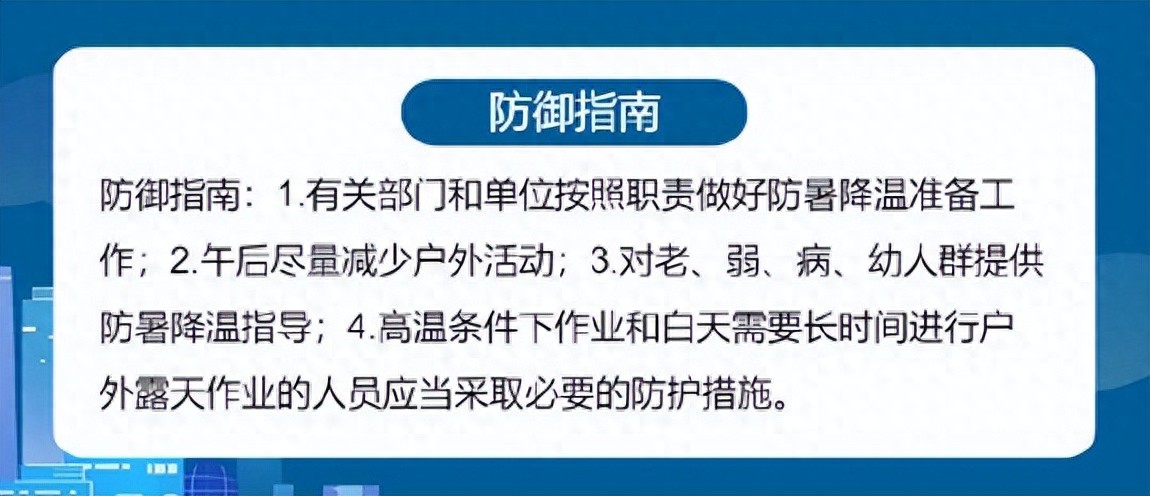 防御指南

防御指南：1.有关部门和单位按照职责做好防暑降温准备工作；2.午后尽量减少户外活动；3.对老、弱、病、幼人群提供防暑降温指导；4.高温条件下作业和白天需要长时间进行户外露天作业的人员应当采取必要的防护措施。